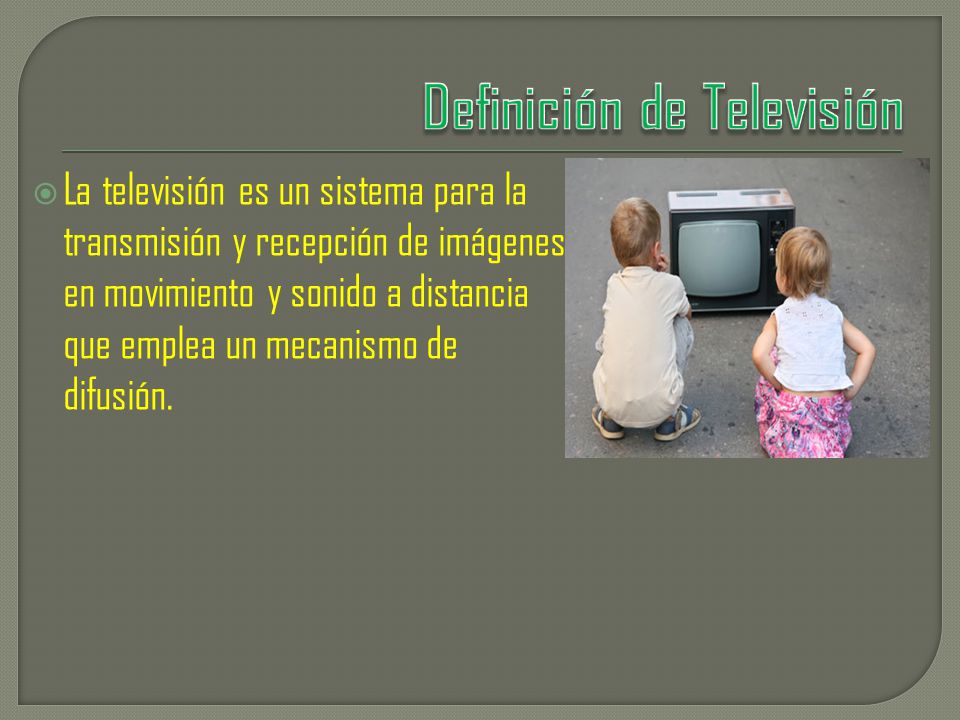 Definición de Televisión

La televisión es un sistema para la transmisión y recepción de imágenes en movimiento y sonido a distancia que emplea un mecanismo de difusión.